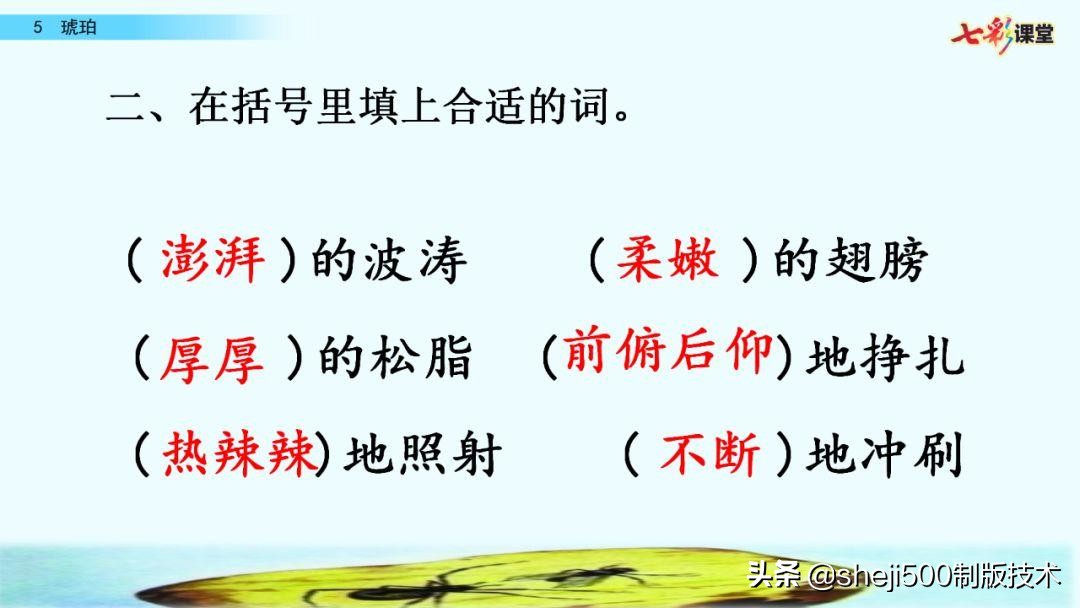 5 琥珀

七彩课堂

二、在括号里填上合适的词。

（澎湃）的波涛　（柔嫩）的翅膀

（厚厚）的松脂　（前俯后仰）地挣扎

（热辣辣）地照射　（不断）地冲刷

头条 @sheji500制版技术